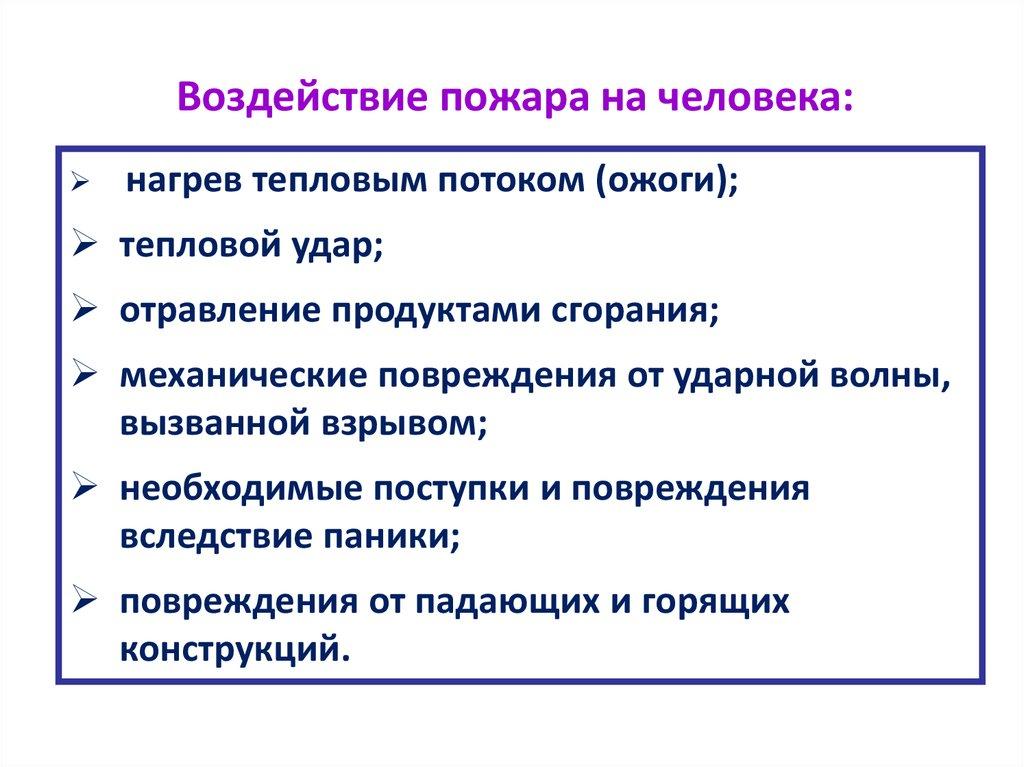 Воздействие пожара на человека:

➢ нагрев тепловым потоком (ожоги);

➢ тепловой удар;

➢ отравление продуктами сгорания;

➢ механические повреждения от ударной волны, вызванной взрывом;

➢ необходимые поступки и повреждения вследствие паники;

➢ повреждения от падающих и горящих конструкций.